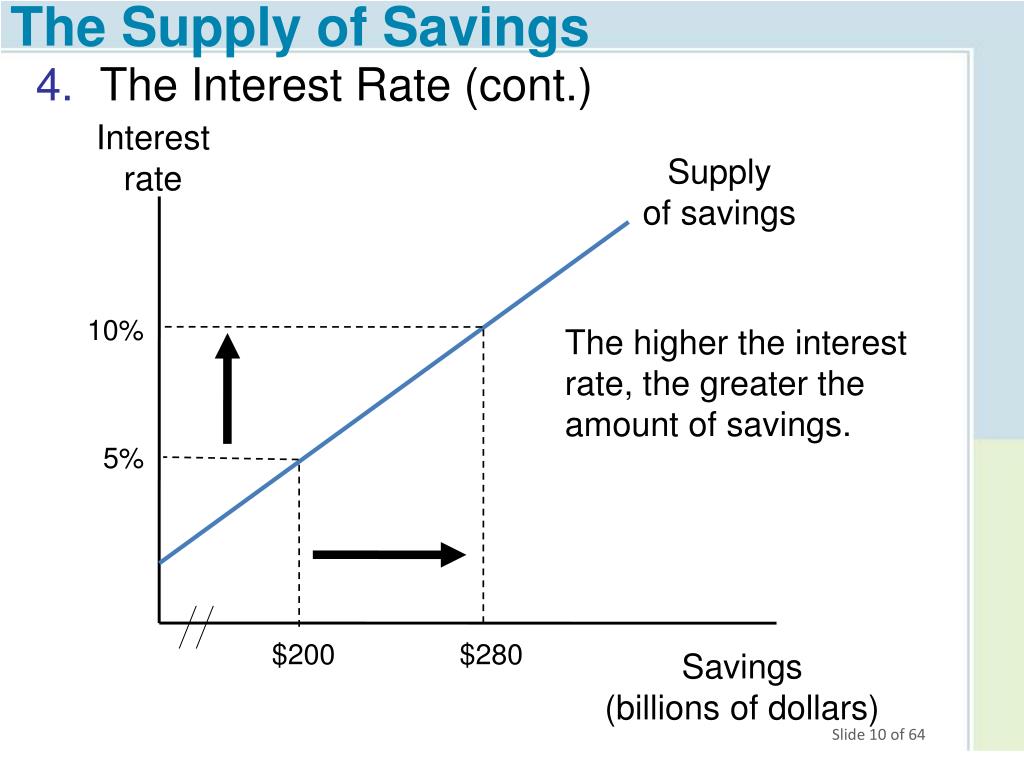 The Supply of Savings

4. The Interest Rate (cont.)

Interest rate

Supply of savings

10%

5%

The higher the interest rate, the greater the amount of savings.

\$200

\$280

Savings (billions of dollars)

Slide 10 of 64